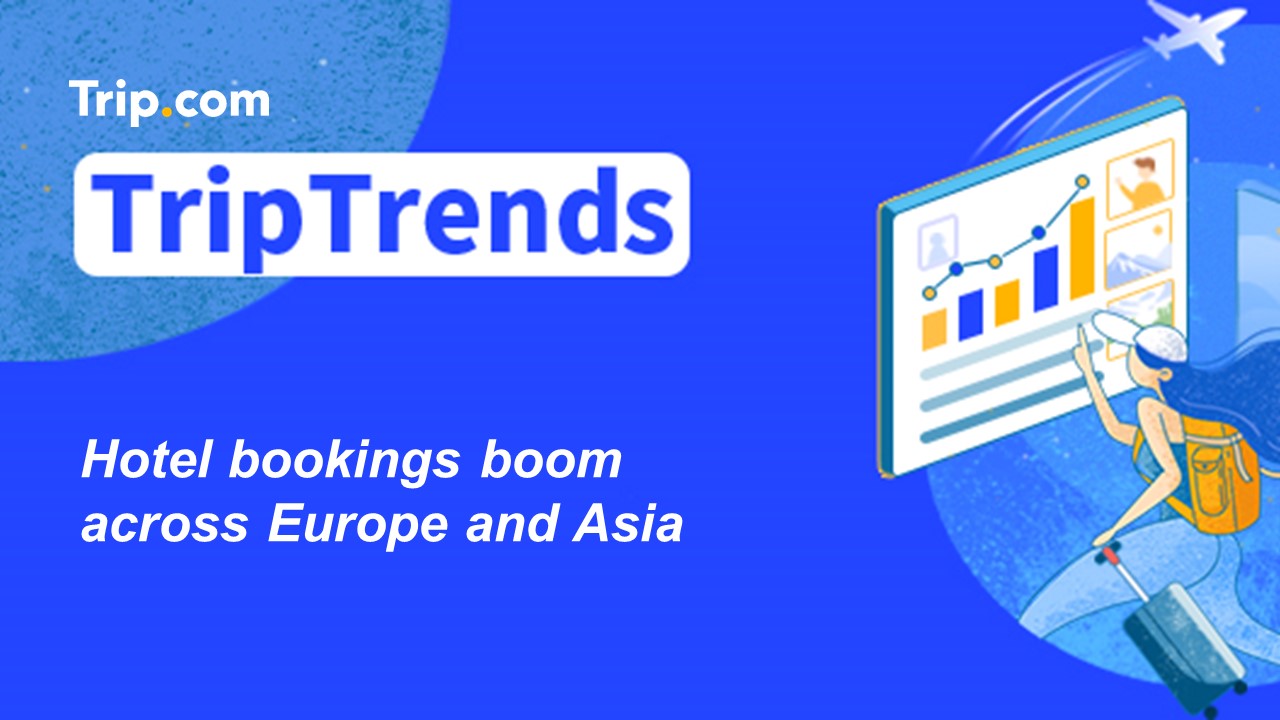 Trip.com

TripTrends

Hotel bookings boom across Europe and Asia